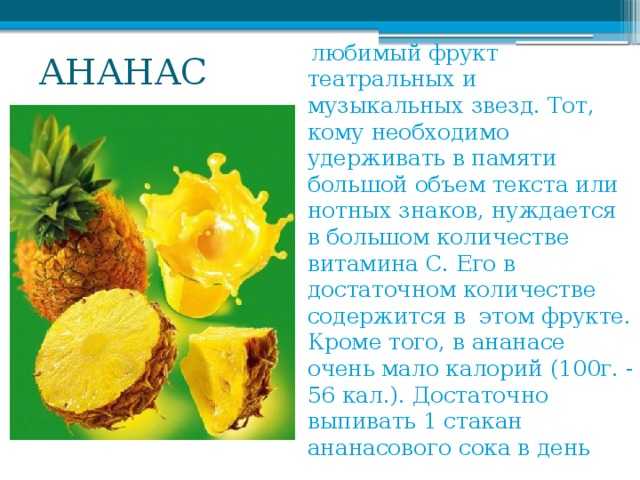 АНАНАС

любимый фрукт театральных и музыкальных звезд. Тот, кому необходимо удерживать в памяти большой объем текста или нотных знаков, нуждается в большом количестве витамина С. Его в достаточном количестве содержится в  этом фрукте. Кроме того, в ананасе очень мало калорий (100г. - 56 кал.). Достаточно выпивать 1 стакан ананасового сока в день